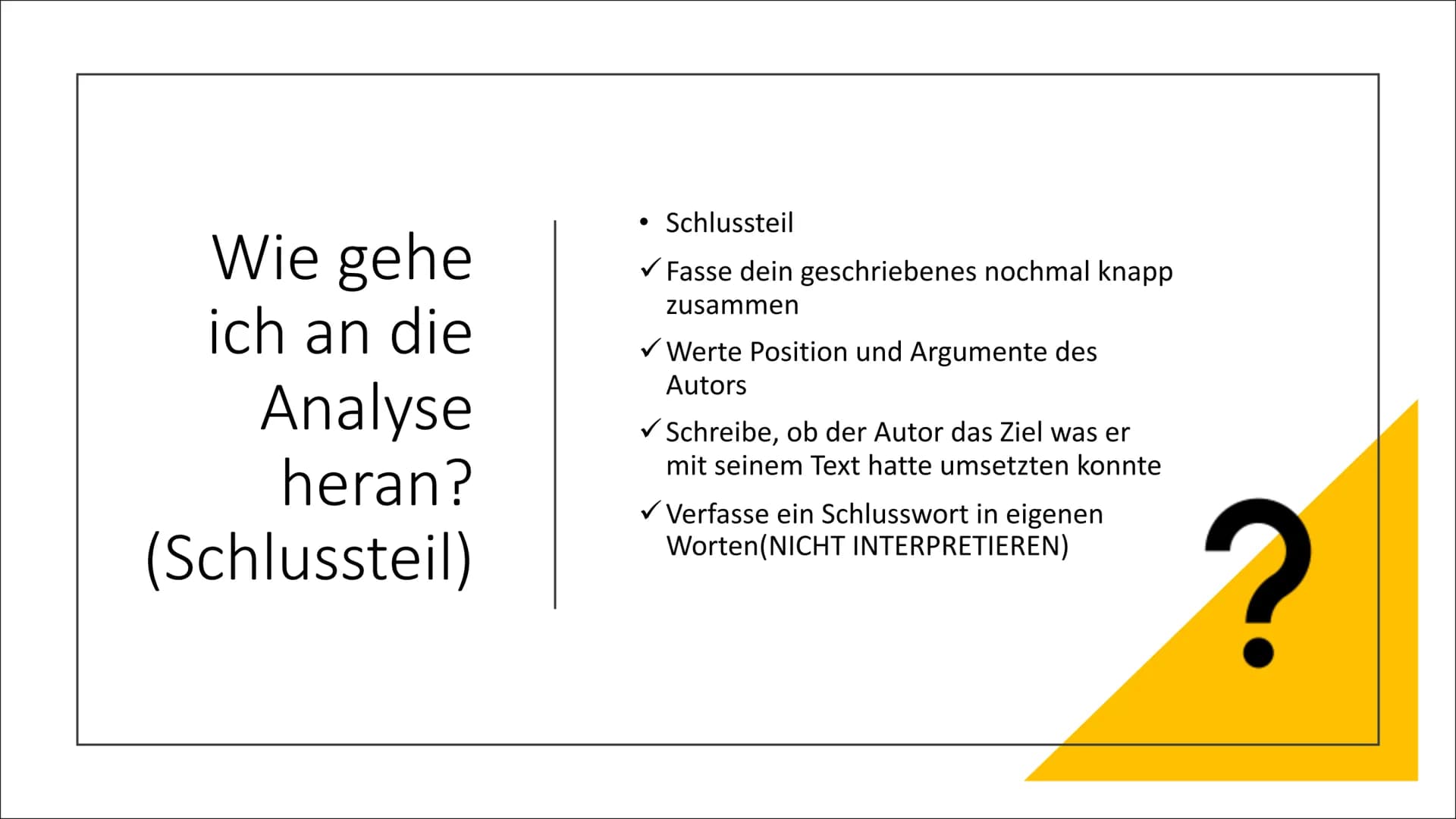 Wie gehe ich an die Analyse heran? (Schlussteil)

• Schlussteil

✓ Fasse dein geschriebenes nochmal knapp zusammen

✓ Werte Position und Argumente des Autors

✓ Schreibe, ob der Autor das Ziel was er mit seinem Text hatte umsetzten konnte

✓ Verfasse ein Schlusswort in eigenen Worten(NICHT INTERPRETIEREN)

?